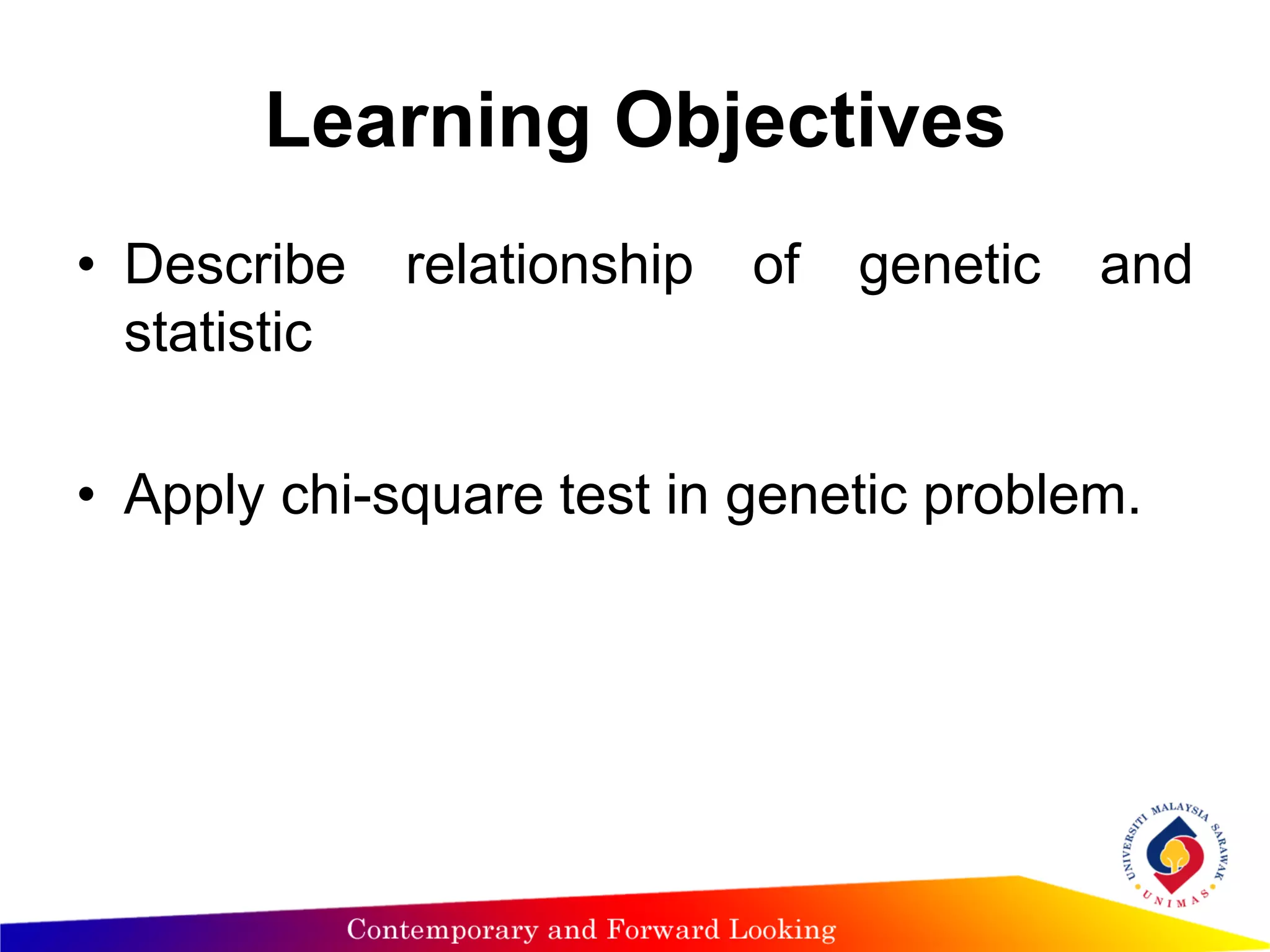 Learning Objectives

• Describe relationship of genetic and statistic

• Apply chi-square test in genetic problem.

UNIVERSITI MALAYSIA SARAWAK
UNIMAS

Contemporary and Forward Looking